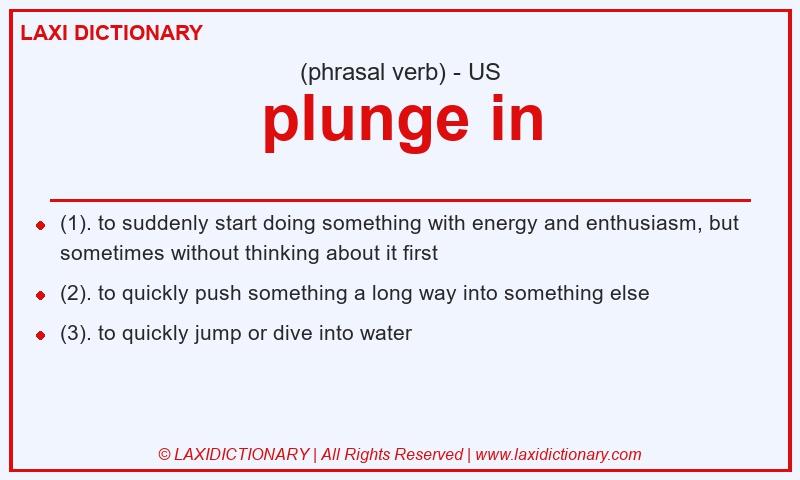 LAXI DICTIONARY

(phrasal verb) - US

plunge in

- (1). to suddenly start doing something with energy and enthusiasm, but sometimes without thinking about it first
- (2). to quickly push something a long way into something else
- (3). to quickly jump or dive into water

© LAXIDICTIONARY | All Rights Reserved | www.laxidictionary.com